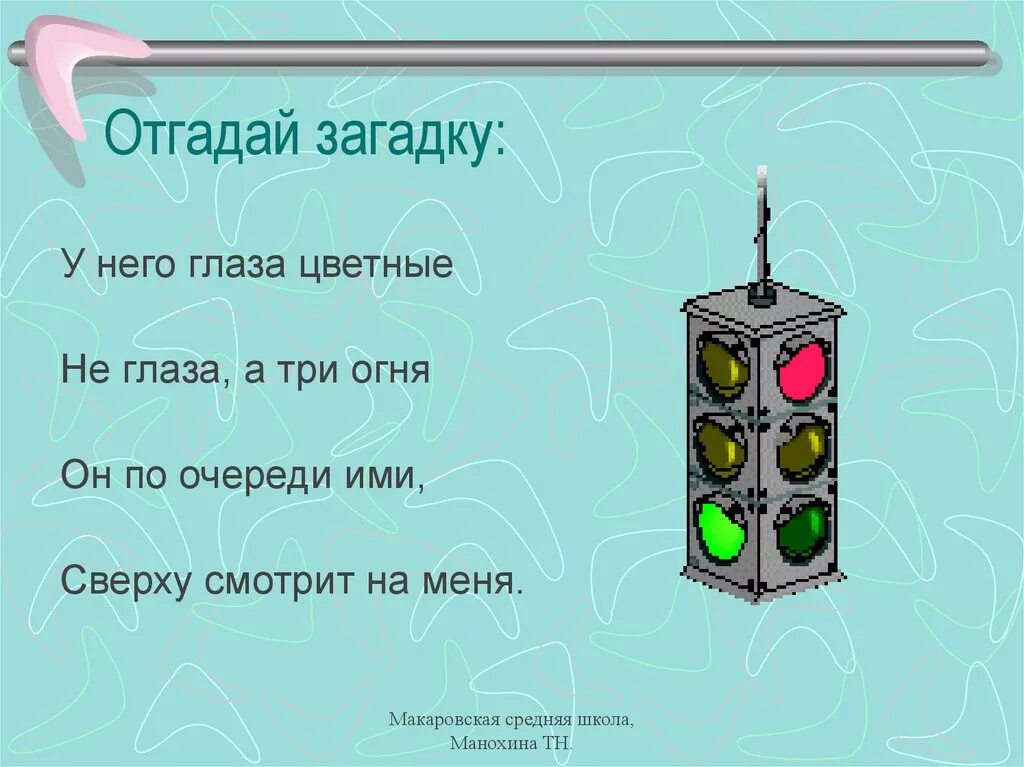 Отгадай загадку:

У него глаза цветные

Не глаза, а три огня

Он по очереди ими,

Сверху смотрит на меня.

Макаровская средняя школа, Манохина ТН.